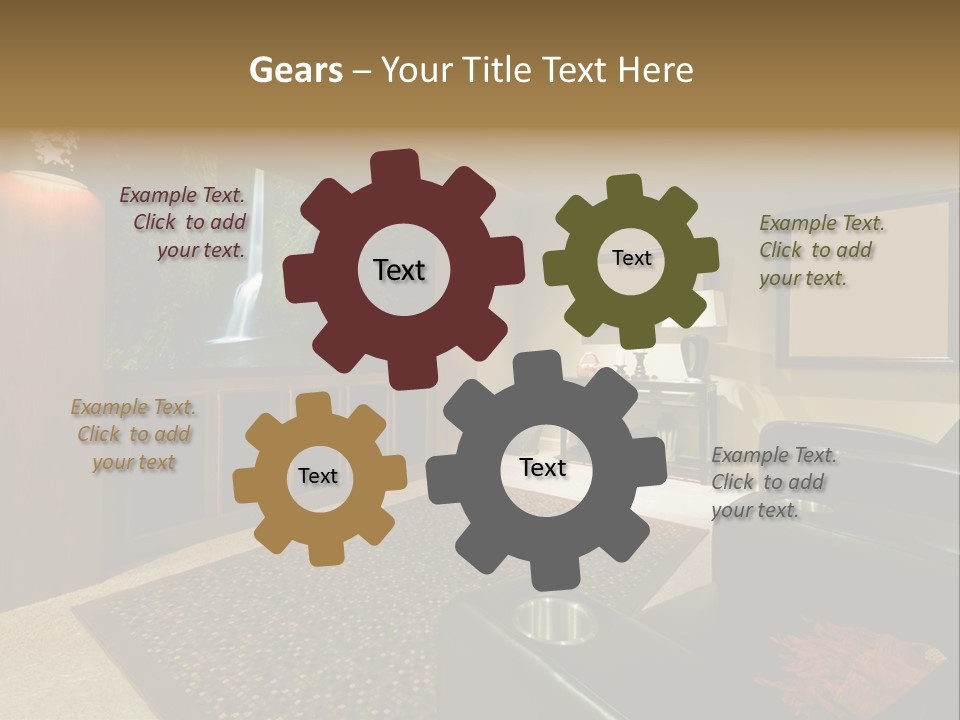 Gears – Your Title Text Here

Example Text. Click to add your text.

Text

Text

Example Text. Click to add your text.

Example Text. Click to add your text

Text

Text

Example Text. Click to add your text.